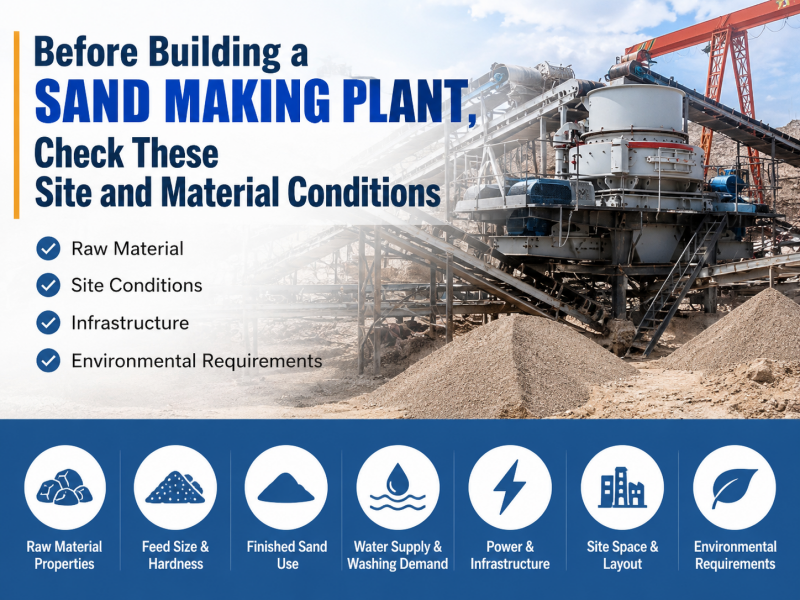 Before Building a
SAND MAKING PLANT,
Check These
Site and Material Conditions

Raw Material
Site Conditions
Infrastructure
Environmental Requirements

Raw Material Properties

Feed Size & Hardness

Finished Sand Use

Water Supply & Washing Demand

Power & Infrastructure

Site Space & Layout

Environmental Requirements